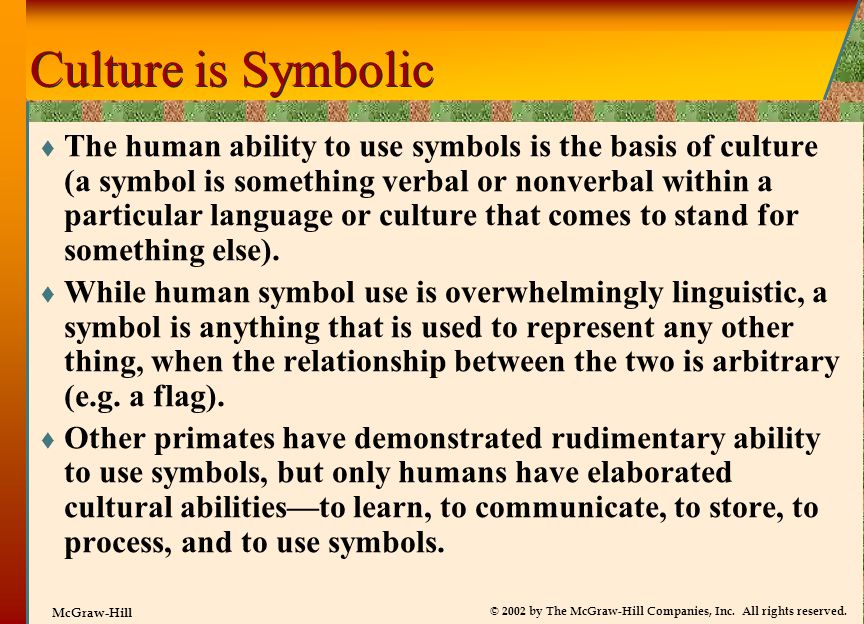 Culture is Symbolic

♦ The human ability to use symbols is the basis of culture (a symbol is something verbal or nonverbal within a particular language or culture that comes to stand for something else).

♦ While human symbol use is overwhelmingly linguistic, a symbol is anything that is used to represent any other thing, when the relationship between the two is arbitrary (e.g. a flag).

♦ Other primates have demonstrated rudimentary ability to use symbols, but only humans have elaborated cultural abilities—to learn, to communicate, to store, to process, and to use symbols.

McGraw-Hill

© 2002 by The McGraw-Hill Companies, Inc. All rights reserved.